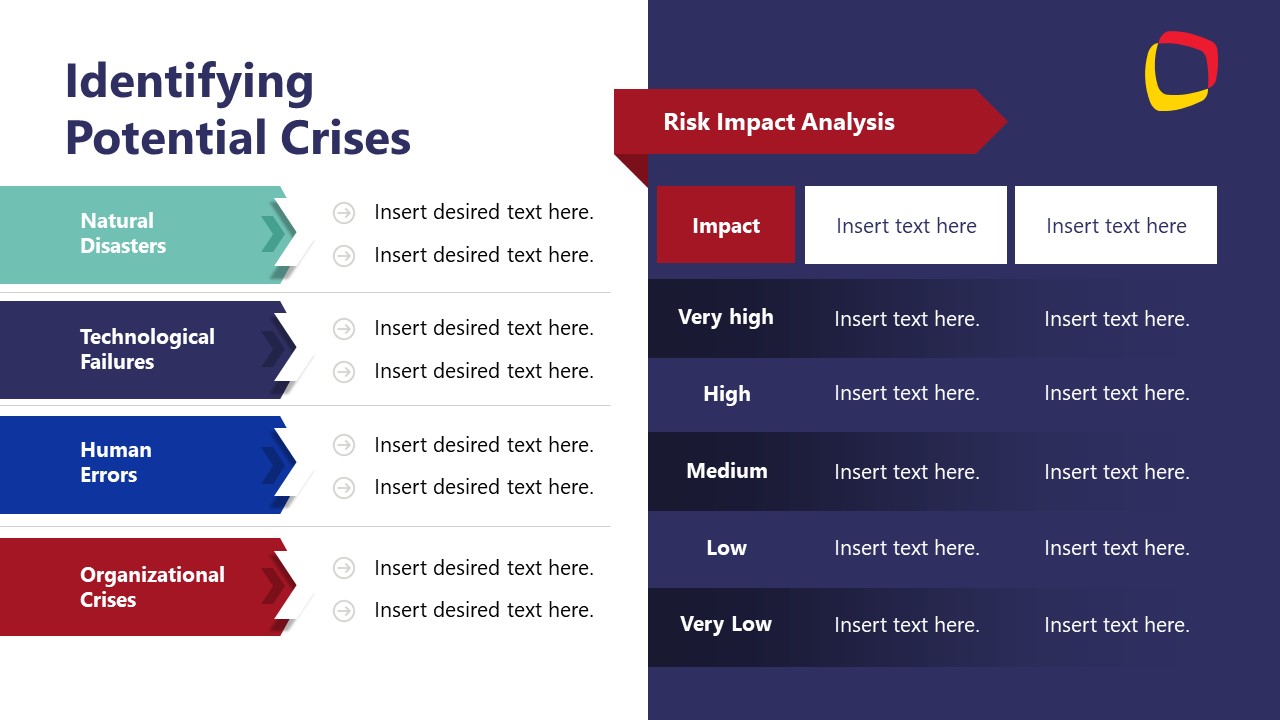 Identifying Potential Crises

Natural Disasters
Insert desired text here.
Insert desired text here.

Technological Failures
Insert desired text here.
Insert desired text here.

Human Errors
Insert desired text here.
Insert desired text here.

Organizational Crises
Insert desired text here.
Insert desired text here.

Risk Impact Analysis

| Impact | Insert text here | Insert text here |
|---|---|---|
| Very high | Insert text here. | Insert text here. |
| High | Insert text here. | Insert text here. |
| Medium | Insert text here. | Insert text here. |
| Low | Insert text here. | Insert text here. |
| Very Low | Insert text here. | Insert text here. |